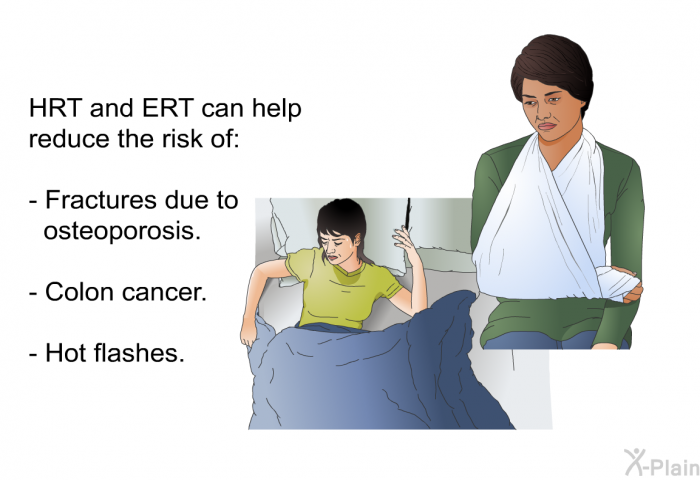 HRT and ERT can help reduce the risk of:

- Fractures due to osteoporosis.

- Colon cancer.

- Hot flashes.

X-Plain